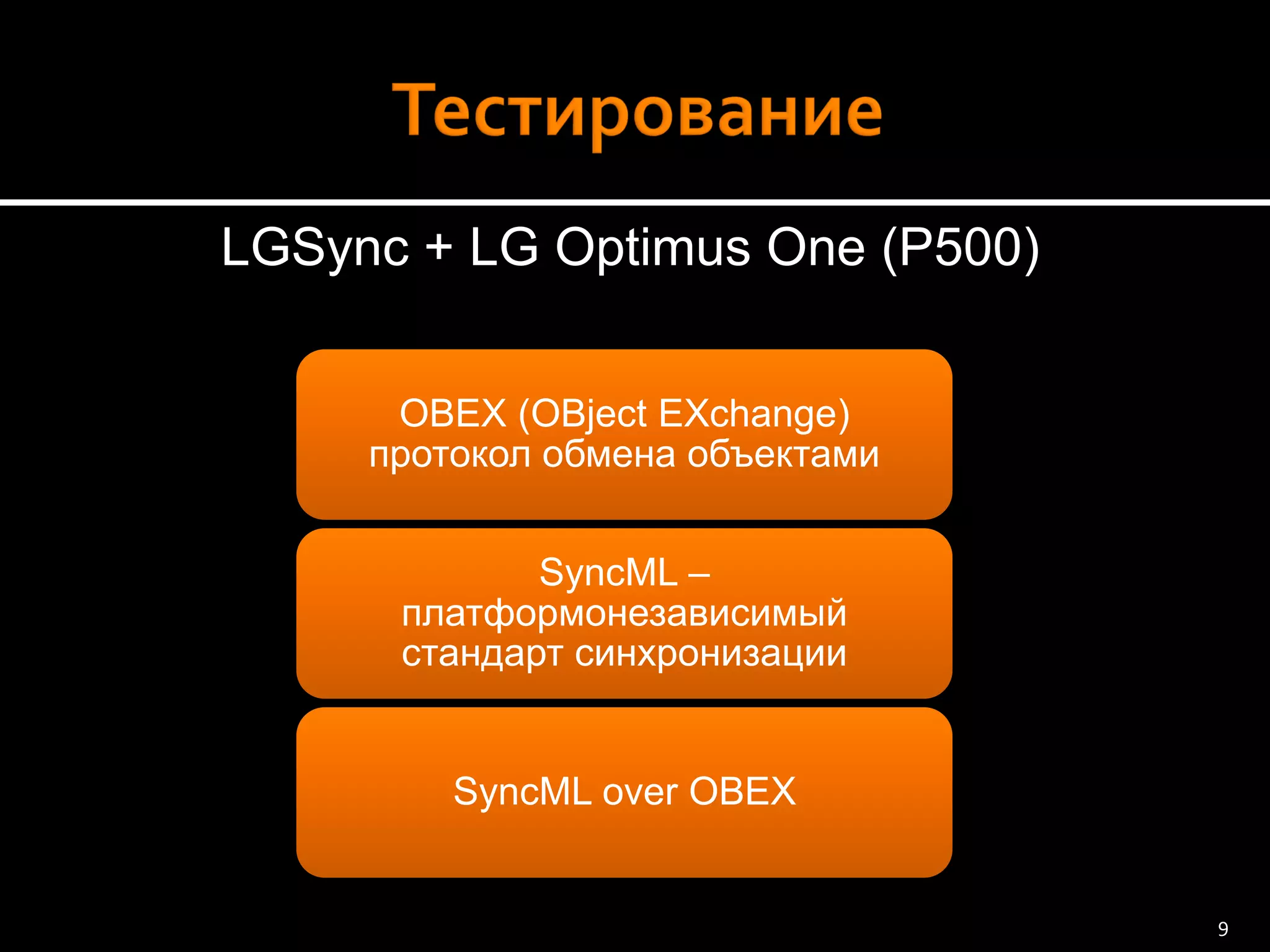 Тестирование

LGSync + LG Optimus One (P500)

OBEX (OBject EXchange) протокол обмена объектами

SyncML – платформонезависимый стандарт синхронизации

SyncML over OBEX

9